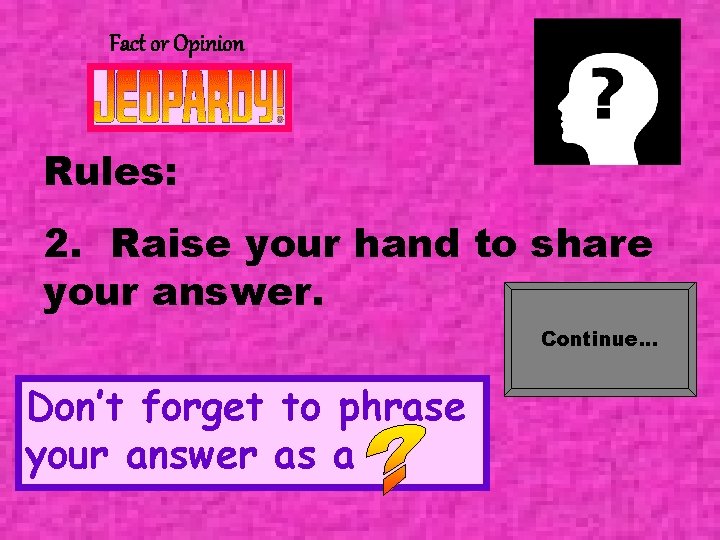 Fact or Opinion

JEOPARDY!

?

Rules:

2. Raise your hand to share your answer.

Continue...

Don't forget to phrase your answer as a ?